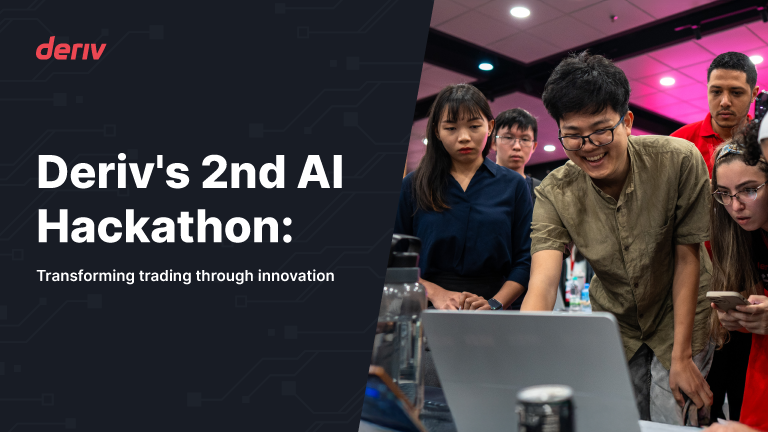 deriv

Deriv's 2nd AI Hackathon:

Transforming trading through innovation